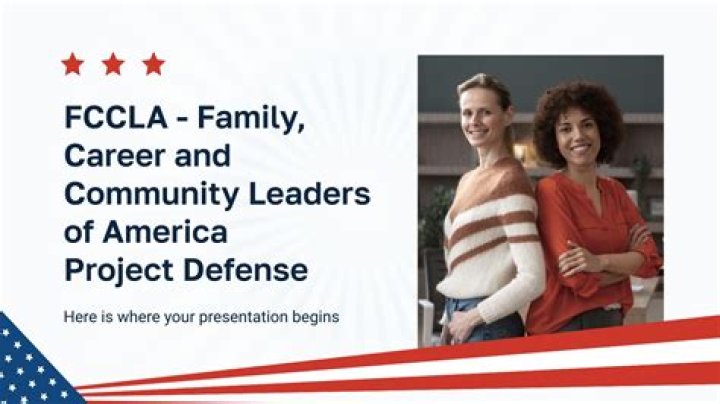 FCCLA - Family, Career and Community Leaders of America Project Defense

Here is where your presentation begins